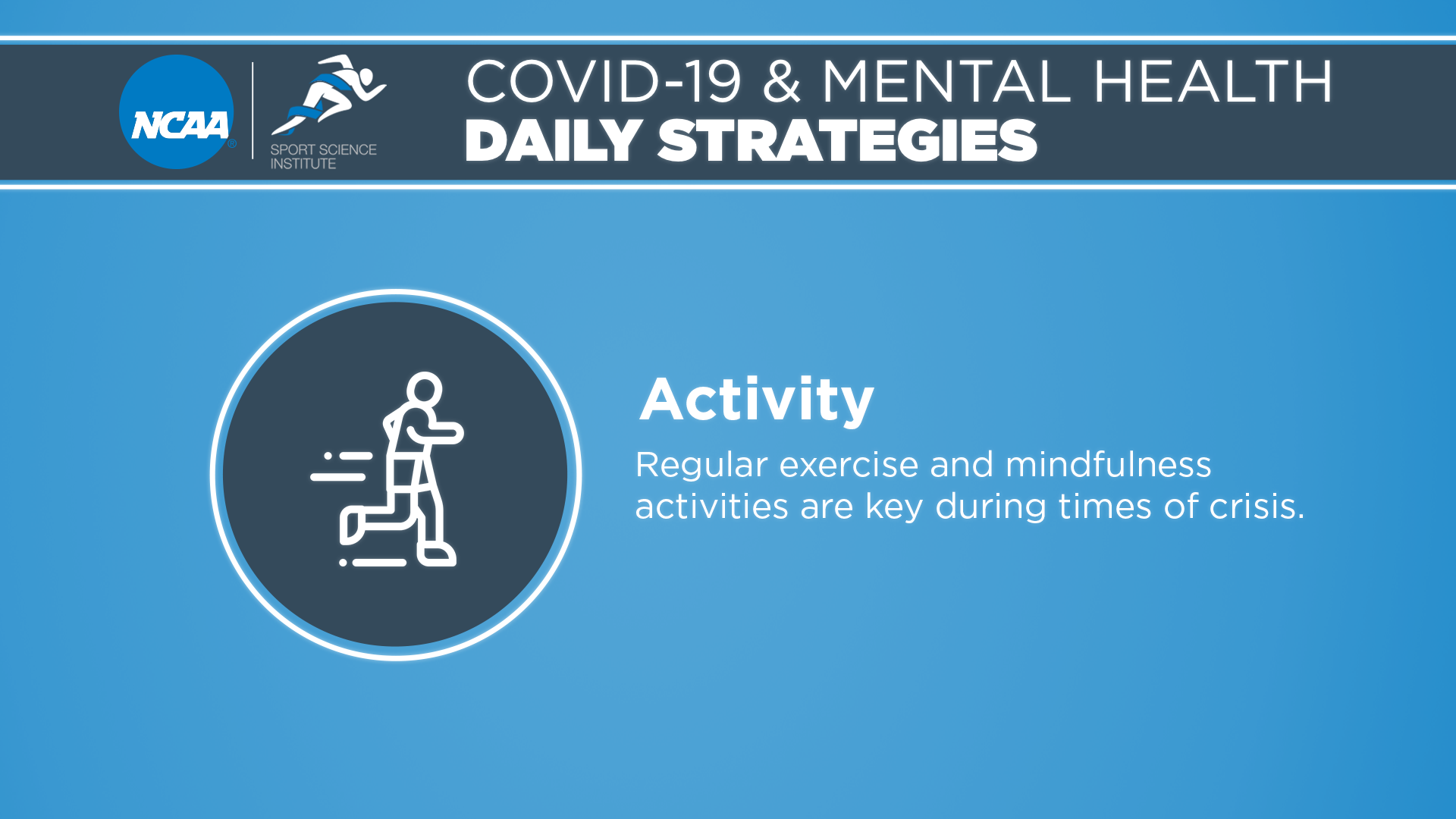 NCAA®

SPORT SCIENCE INSTITUTE

COVID-19 & MENTAL HEALTH
DAILY STRATEGIES

Activity

Regular exercise and mindfulness activities are key during times of crisis.